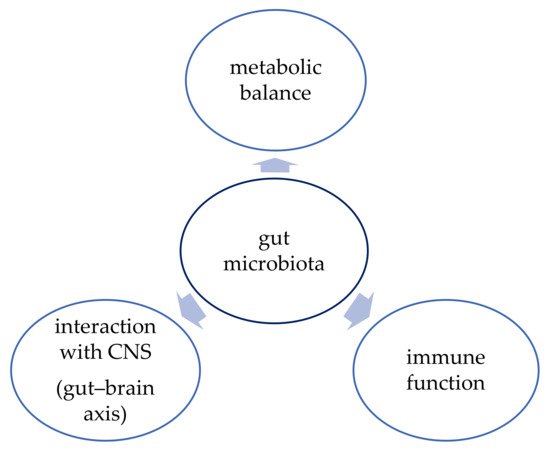 metabolic balance

gut microbiota

interaction with CNS

(gut–brain axis)

immune function